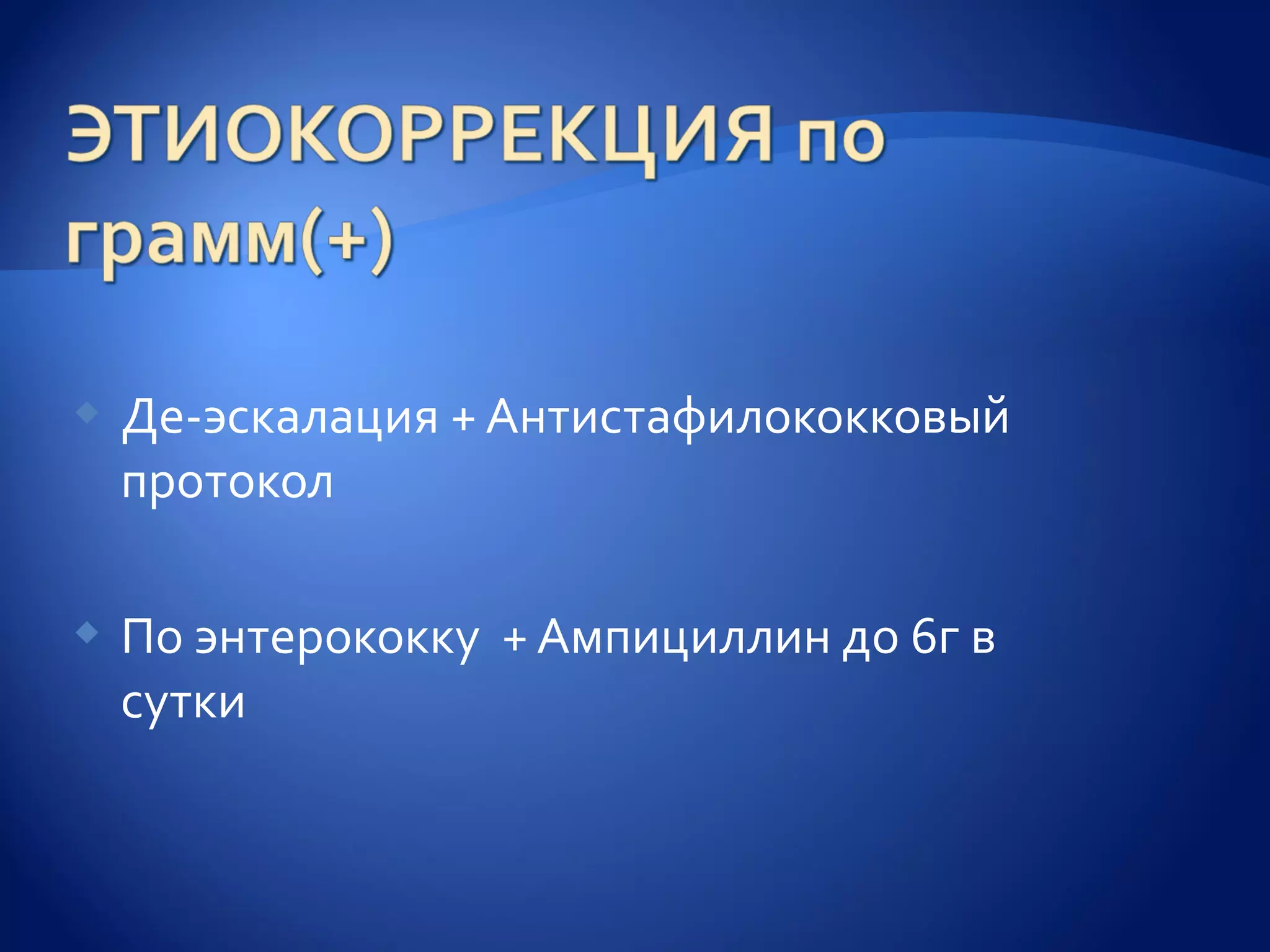 ЭТИОКОРРЕКЦИЯ по грамм(+)

Де-эскалация + Антистафилококковый протокол

По энтерококку  + Ампициллин до 6г в сутки